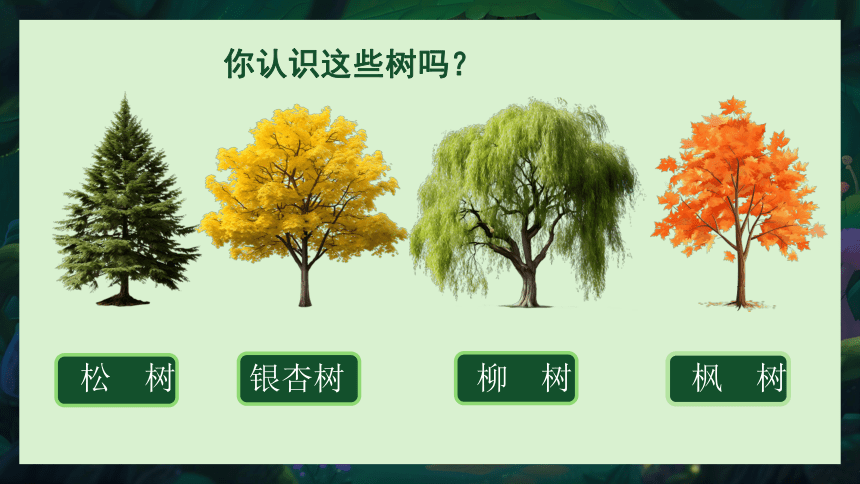 你认识这些树吗？

松 树

银杏树

柳 树

枫 树